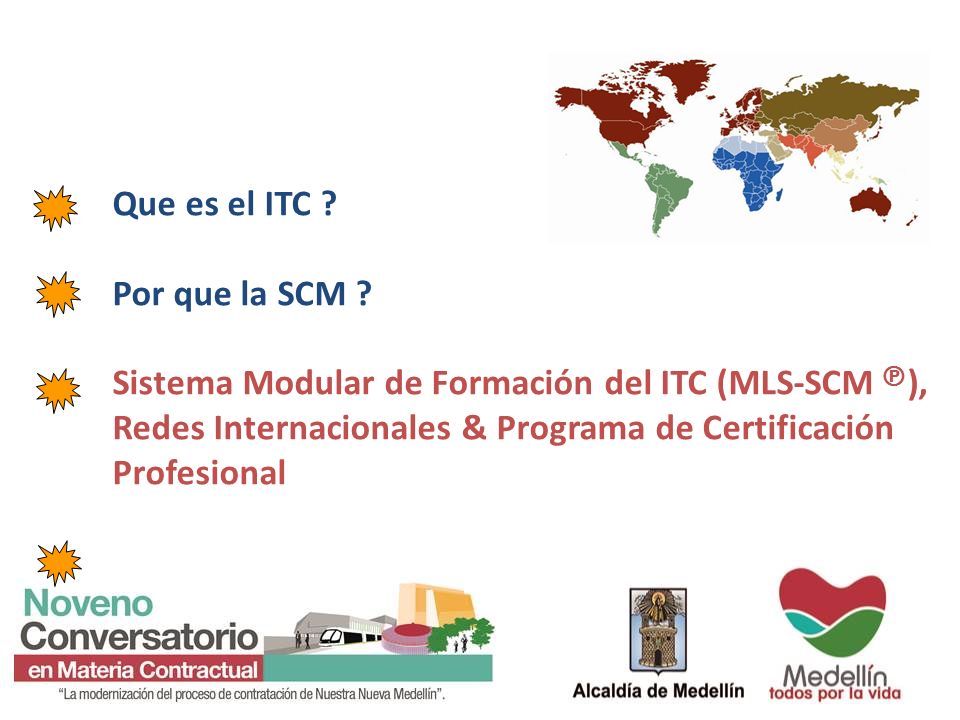 Que es el ITC ?

Por que la SCM ?

Sistema Modular de Formación del ITC (MLS-SCM ℗), Redes Internacionales & Programa de Certificación Profesional

Noveno Conversatorio en Materia Contractual

"La modernización del proceso de contratación de Nuestra Nueva Medellín".

Alcaldía de Medellín

Medellín todos por la vida